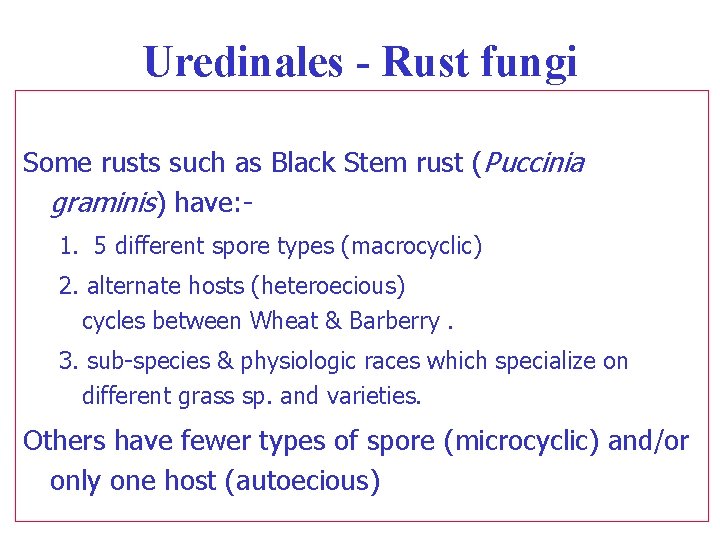 Uredinales - Rust fungi

Some rusts such as Black Stem rust (Puccinia graminis) have:-

1. 5 different spore types (macrocyclic)

2. alternate hosts (heteroecious)
cycles between Wheat & Barberry .

3. sub-species & physiologic races which specialize on different grass sp. and varieties.

Others have fewer types of spore (microcyclic) and/or only one host (autoecious)